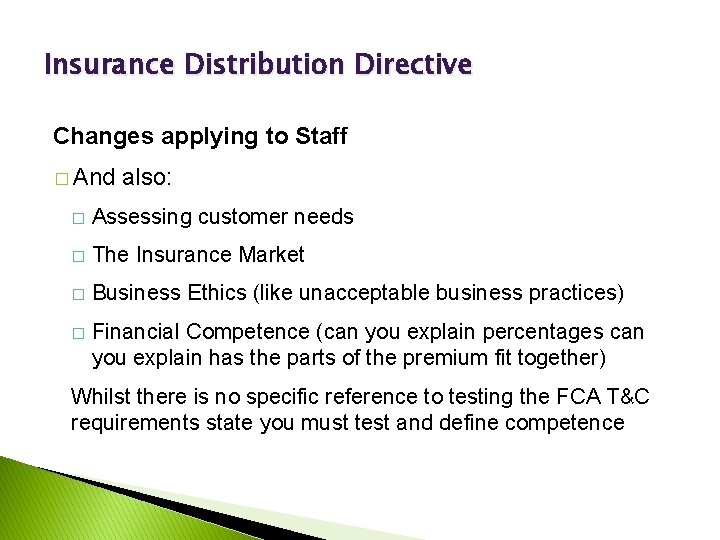 Insurance Distribution Directive

Changes applying to Staff

□ And also:

□ Assessing customer needs

□ The Insurance Market

□ Business Ethics (like unacceptable business practices)

□ Financial Competence (can you explain percentages can you explain has the parts of the premium fit together)

Whilst there is no specific reference to testing the FCA T&C requirements state you must test and define competence